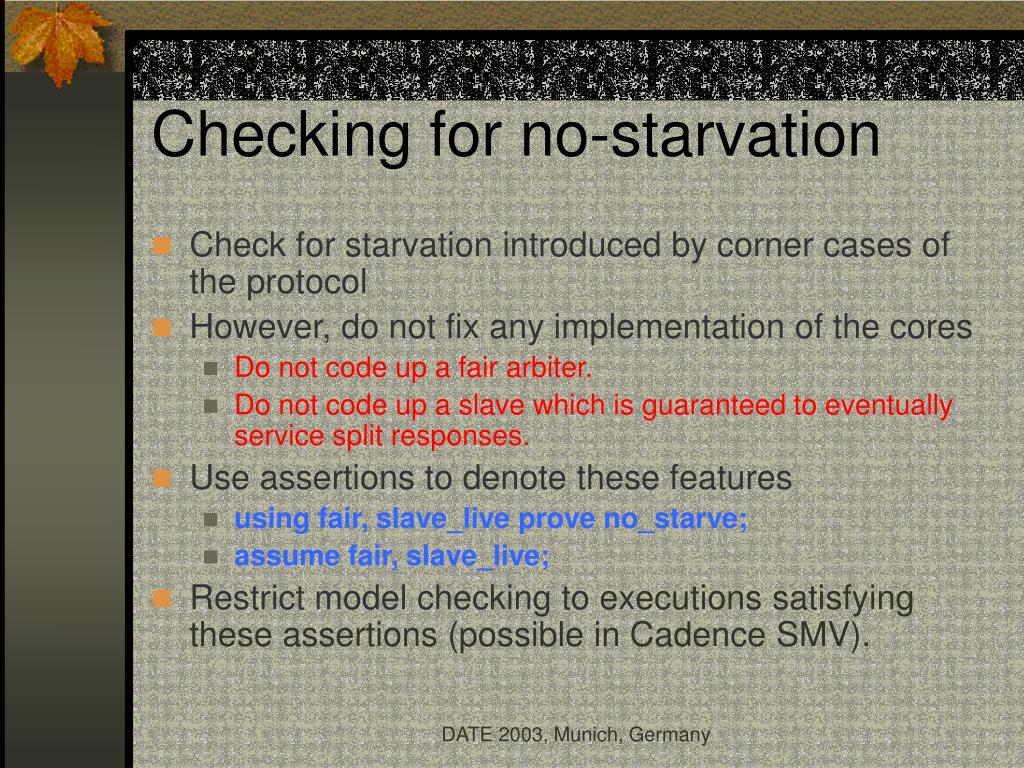 Checking for no-starvation

Check for starvation introduced by corner cases of the protocol

However, do not fix any implementation of the cores

Do not code up a fair arbiter.

Do not code up a slave which is guaranteed to eventually service split responses.

Use assertions to denote these features

using fair, slave_live prove no_starve;

assume fair, slave_live;

Restrict model checking to executions satisfying these assertions (possible in Cadence SMV).

DATE 2003, Munich, Germany